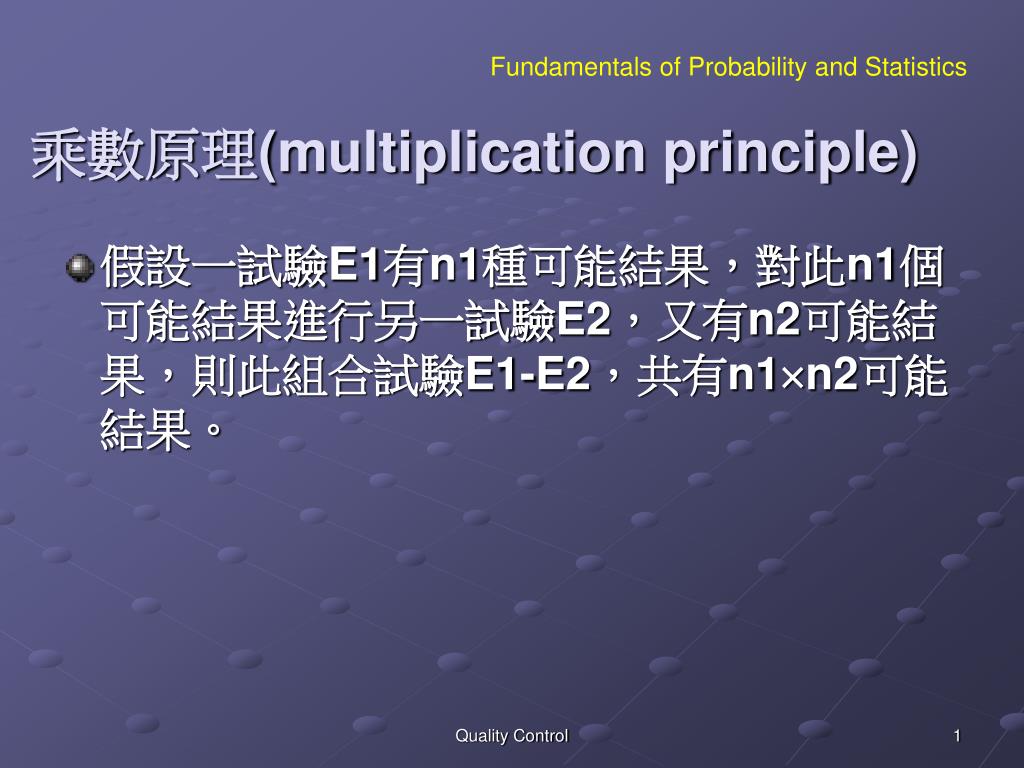 Fundamentals of Probability and Statistics

乘數原理(multiplication principle)

假設一試驗E1有n1種可能結果，對此n1個可能結果進行另一試驗E2，又有n2可能結果，則此組合試驗E1-E2，共有n1×n2可能結果。

Quality Control

1